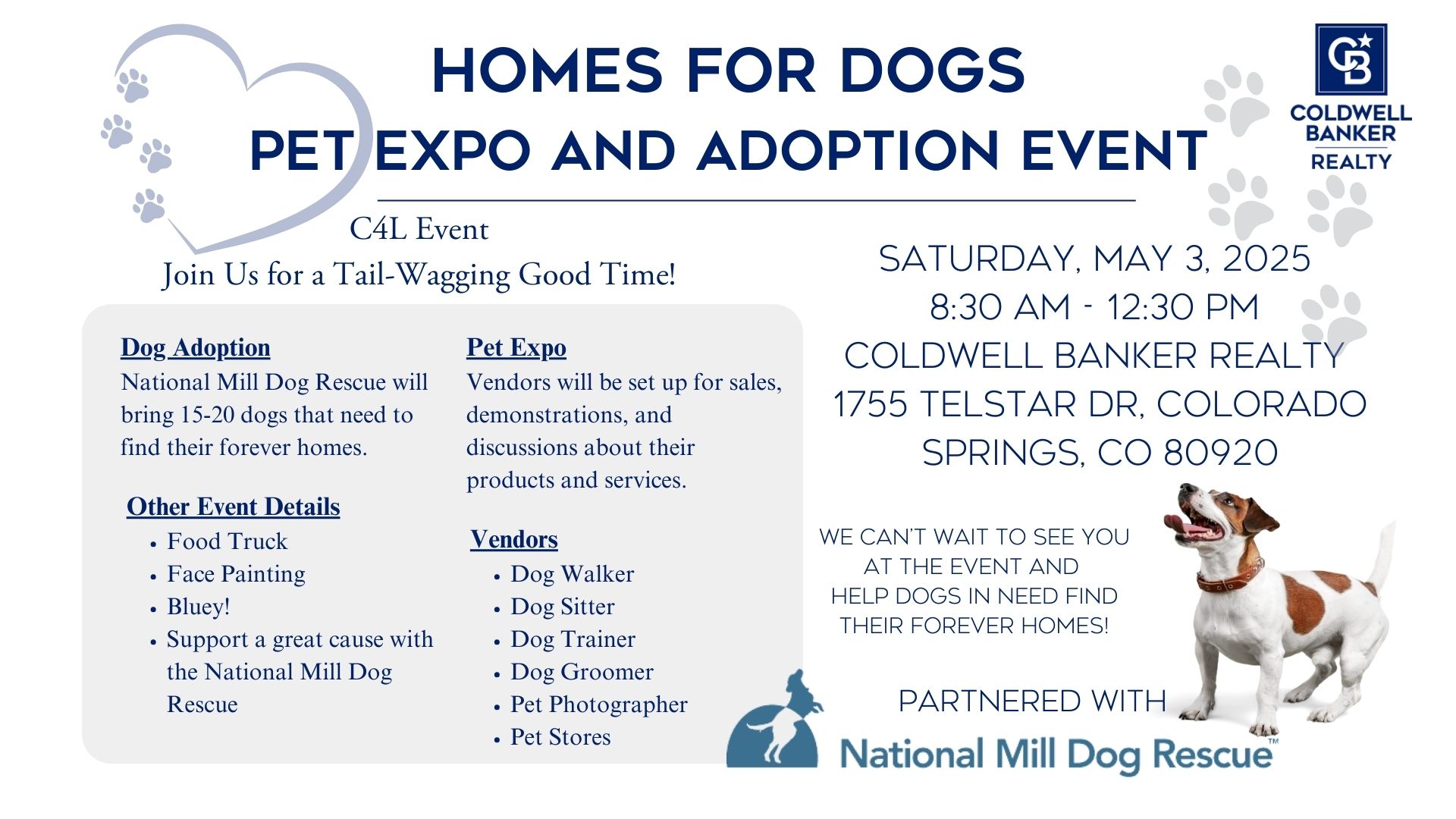 HOMES FOR DOGS
PET EXPO AND ADOPTION EVENT

CB
COLDWELL BANKER
REALTY

C4L Event
Join Us for a Tail-Wagging Good Time!

Dog Adoption
National Mill Dog Rescue will bring 15-20 dogs that need to find their forever homes.

Other Event Details
• Food Truck
• Face Painting
• Bluey!
• Support a great cause with the National Mill Dog Rescue

Pet Expo
Vendors will be set up for sales, demonstrations, and discussions about their products and services.

Vendors
• Dog Walker
• Dog Sitter
• Dog Trainer
• Dog Groomer
• Pet Photographer
• Pet Stores

SATURDAY, MAY 3, 2025
8:30 AM - 12:30 PM
COLDWELL BANKER REALTY
1755 TELSTAR DR, COLORADO SPRINGS, CO 80920

WE CAN'T WAIT TO SEE YOU AT THE EVENT AND HELP DOGS IN NEED FIND THEIR FOREVER HOMES!

PARTNERED WITH
National Mill Dog Rescue™